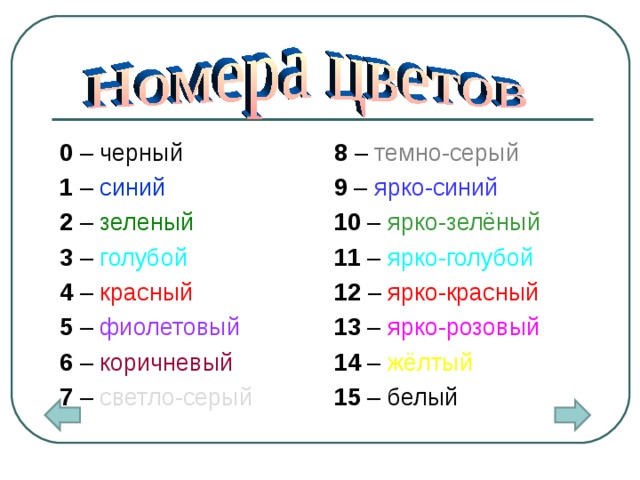 Номера цветов

0 – черный
1 – синий
2 – зеленый
3 – голубой
4 – красный
5 – фиолетовый
6 – коричневый
7 – светло-серый

8 – темно-серый
9 – ярко-синий
10 – ярко-зелёный
11 – ярко-голубой
12 – ярко-красный
13 – ярко-розовый
14 – жёлтый
15 – белый